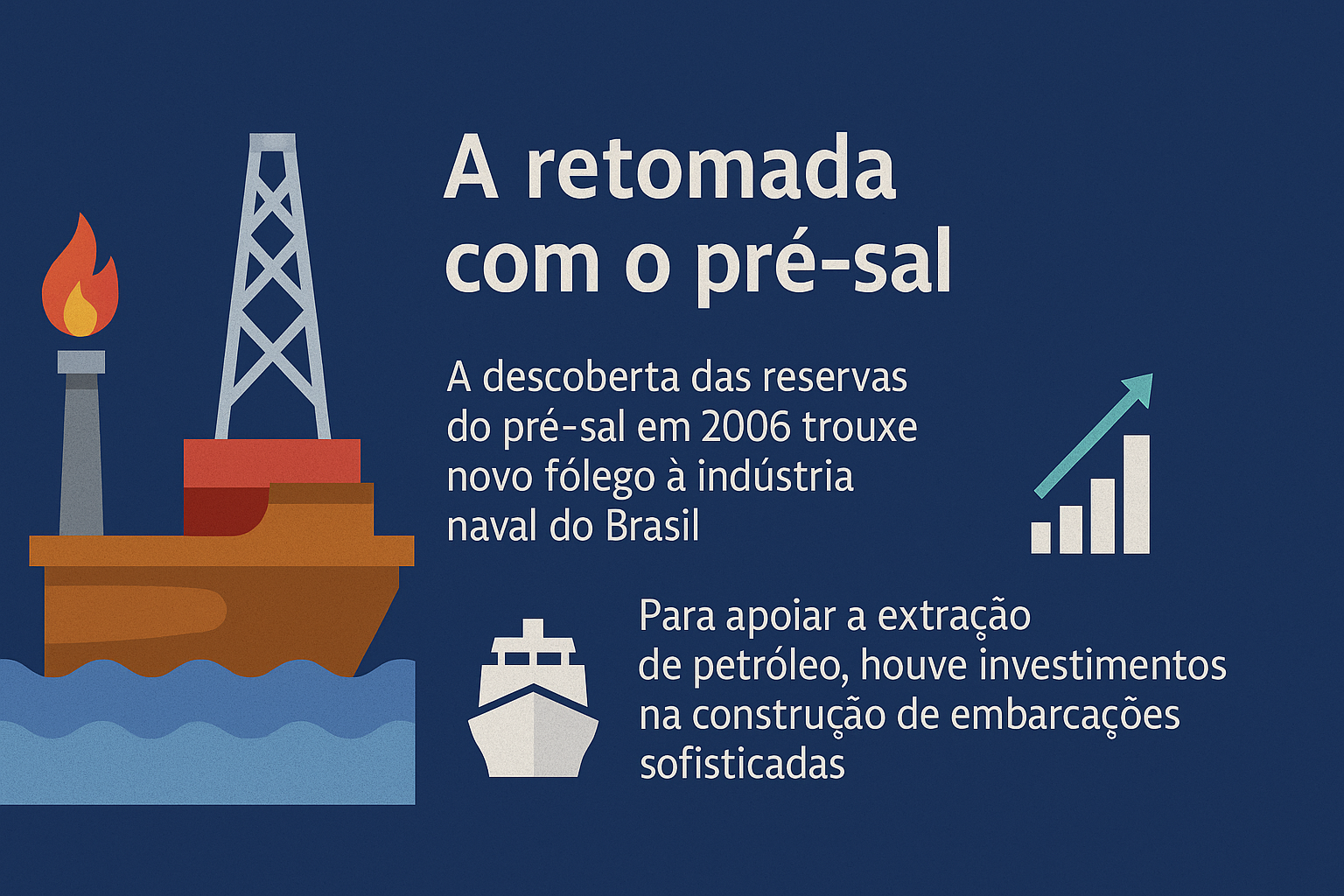 A retomada com o pré-sal

A descoberta das reservas do pré-sal em 2006 trouxe novo fólego à indústria naval do Brasil

Para apoiar a extração de petróleo, houve investimentos na construção de embarcações sofisticadas